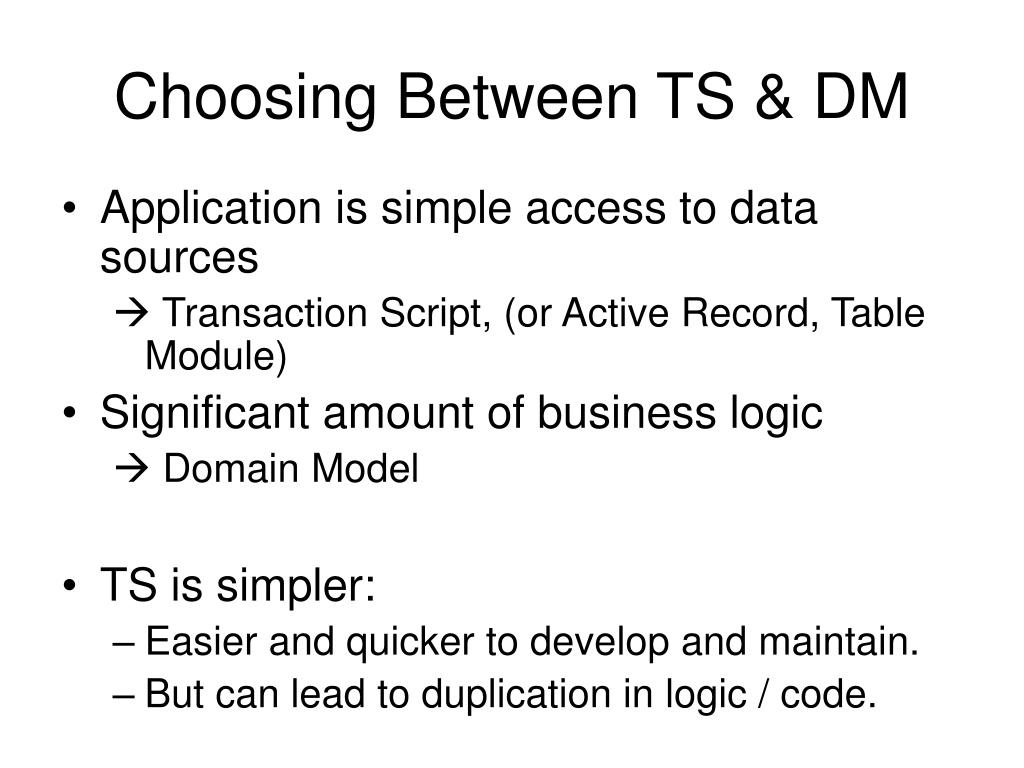 Choosing Between TS & DM

• Application is simple access to data sources

→ Transaction Script, (or Active Record, Table Module)

• Significant amount of business logic

→ Domain Model

• TS is simpler:

– Easier and quicker to develop and maintain.

– But can lead to duplication in logic / code.